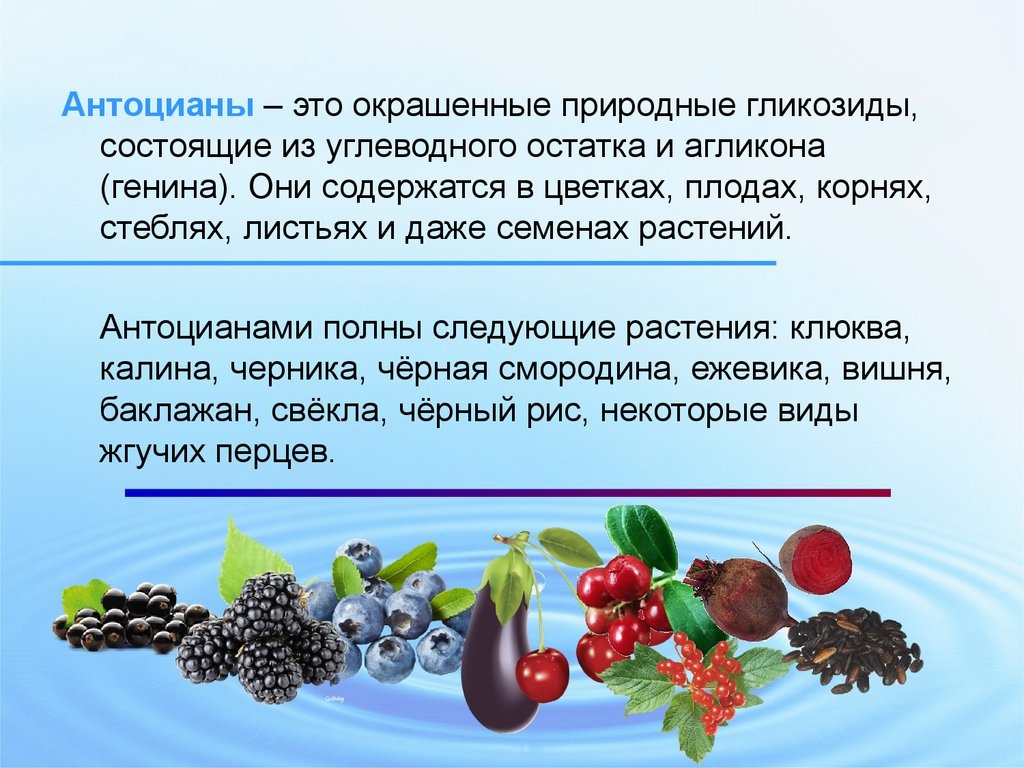 Антоцианы – это окрашенные природные гликозиды, состоящие из углеводного остатка и агликона (генина). Они содержатся в цветках, плодах, корнях, стеблях, листьях и даже семенах растений.

Антоцианами полны следующие растения: клюква, калина, черника, чёрная смородина, ежевика, вишня, баклажан, свёкла, чёрный рис, некоторые виды жгучих перцев.